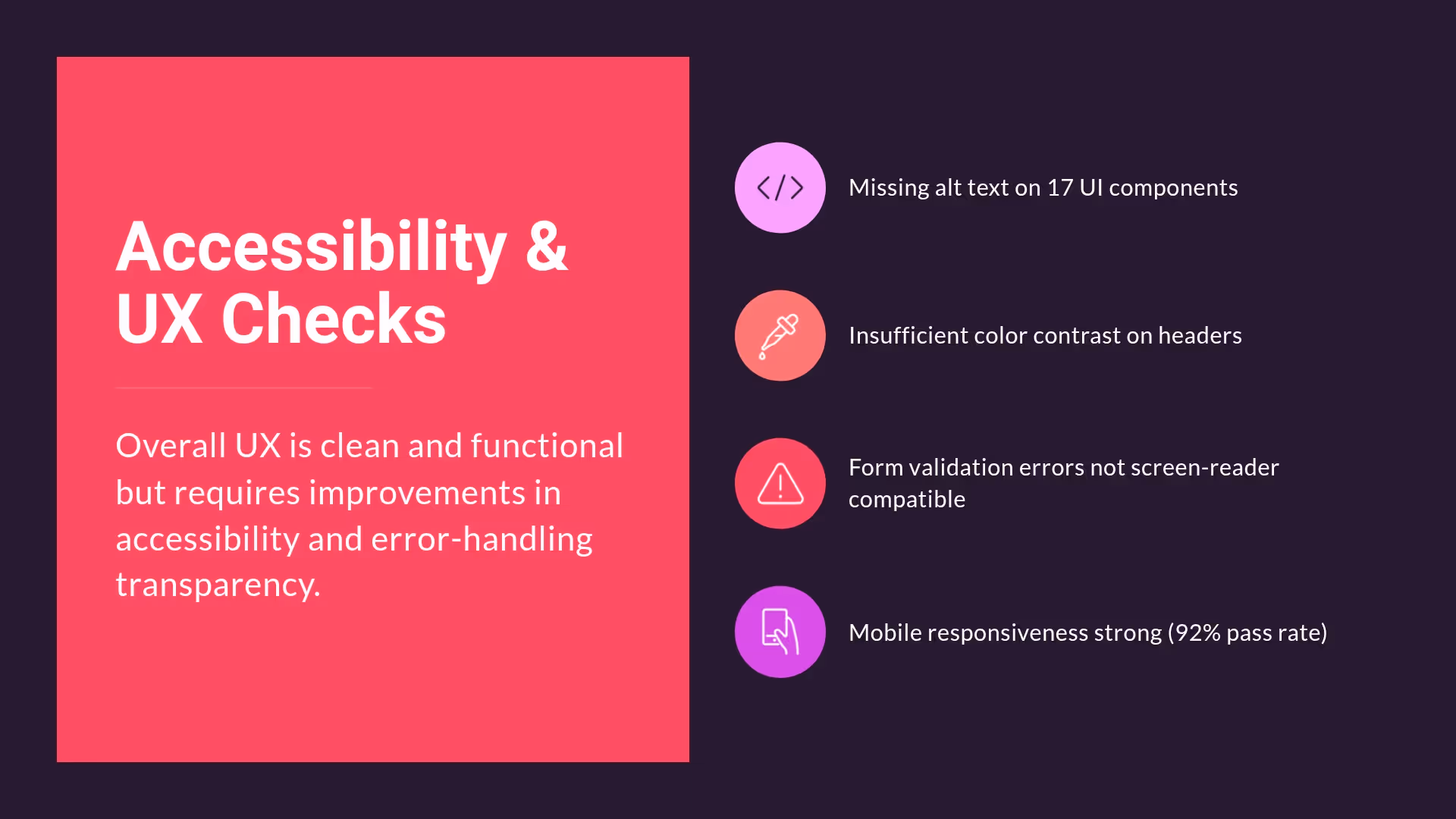 Accessibility & UX Checks

Overall UX is clean and functional but requires improvements in accessibility and error-handling transparency.

Missing alt text on 17 UI components

Insufficient color contrast on headers

Form validation errors not screen-reader compatible

Mobile responsiveness strong (92% pass rate)